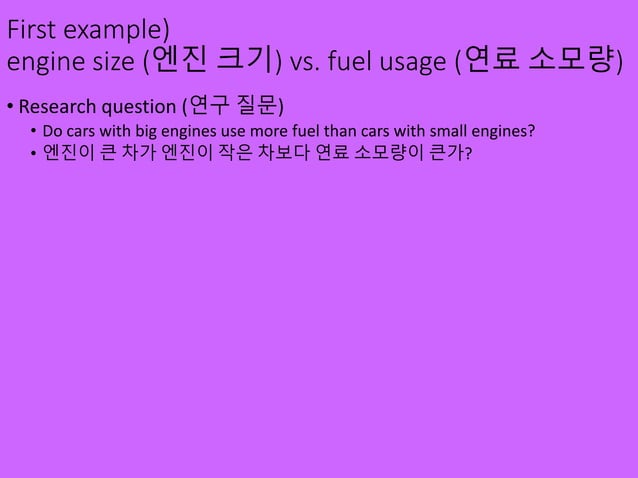 First example)
engine size (엔진 크기) vs. fuel usage (연료 소모량)

• Research question (연구 질문)
  • Do cars with big engines use more fuel than cars with small engines?
  • 엔진이 큰 차가 엔진이 작은 차보다 연료 소모량이 큰가?